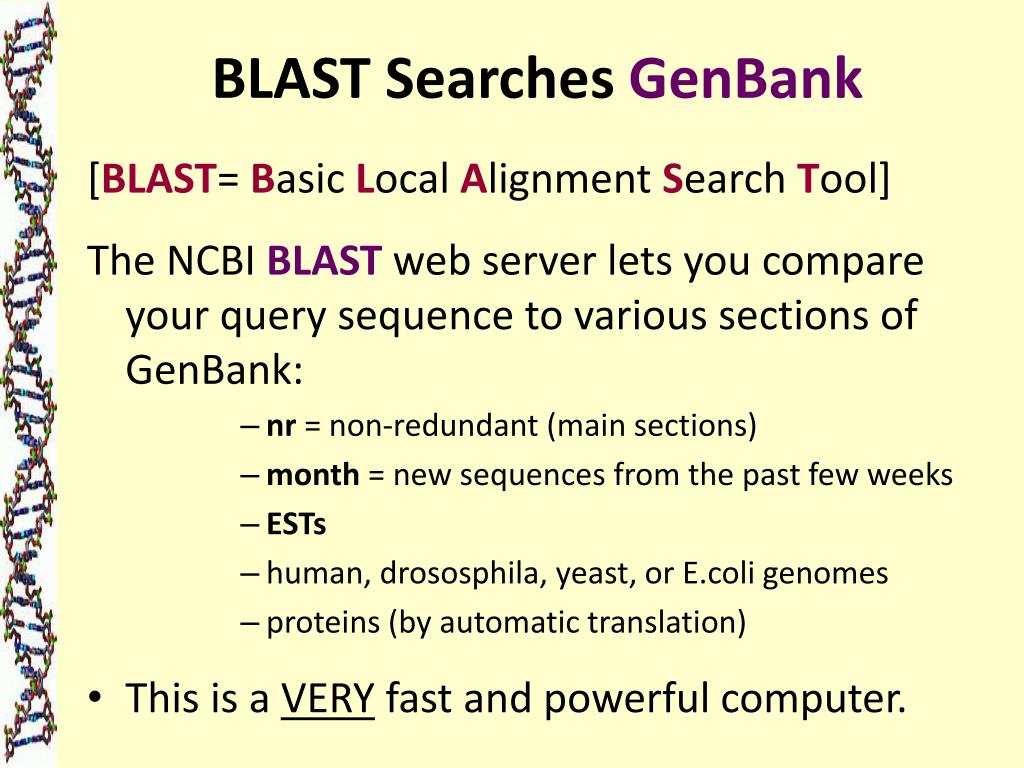 BLAST Searches GenBank

[BLAST= Basic Local Alignment Search Tool]

The NCBI BLAST web server lets you compare your query sequence to various sections of GenBank:

– nr = non-redundant (main sections)
– month = new sequences from the past few weeks
– ESTs
– human, drososphila, yeast, or E.coli genomes
– proteins (by automatic translation)

• This is a VERY fast and powerful computer.